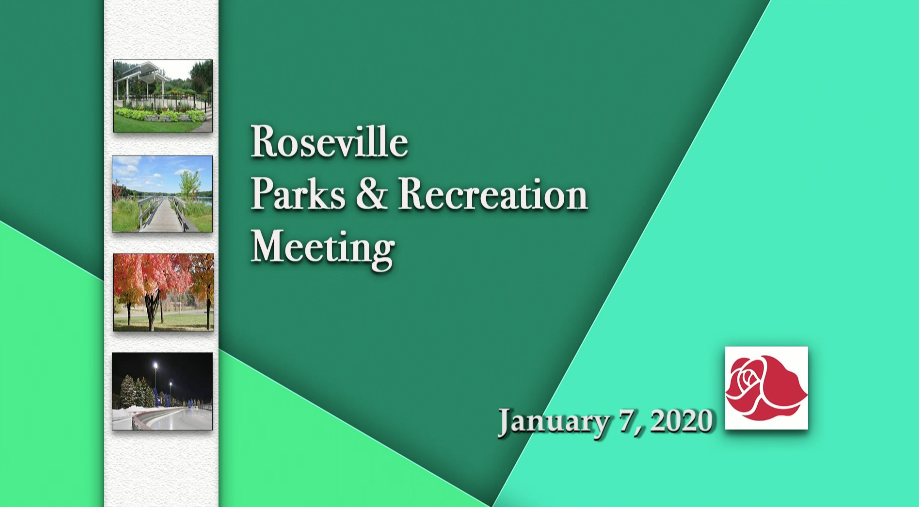 Roseville
Parks & Recreation
Meeting

January 7, 2020